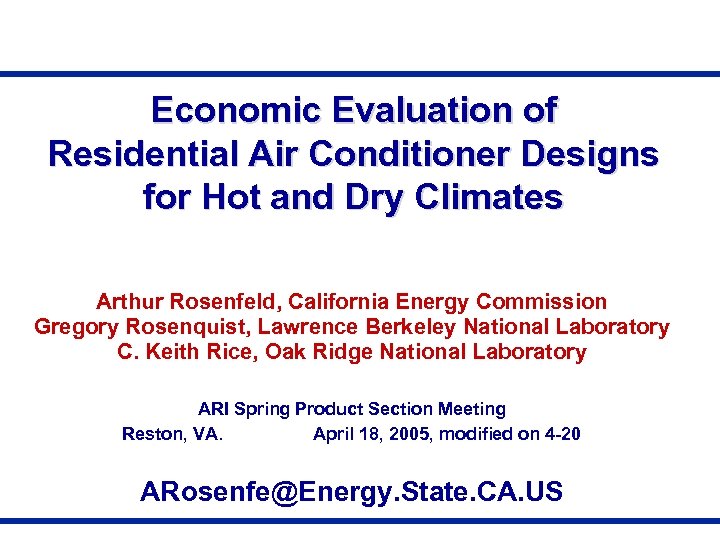 Economic Evaluation of Residential Air Conditioner Designs for Hot and Dry Climates

Arthur Rosenfeld, California Energy Commission
Gregory Rosenquist, Lawrence Berkeley National Laboratory
C. Keith Rice, Oak Ridge National Laboratory

ARI Spring Product Section Meeting
Reston, VA. April 18, 2005, modified on 4-20

ARosenfe@Energy.State.CA.US